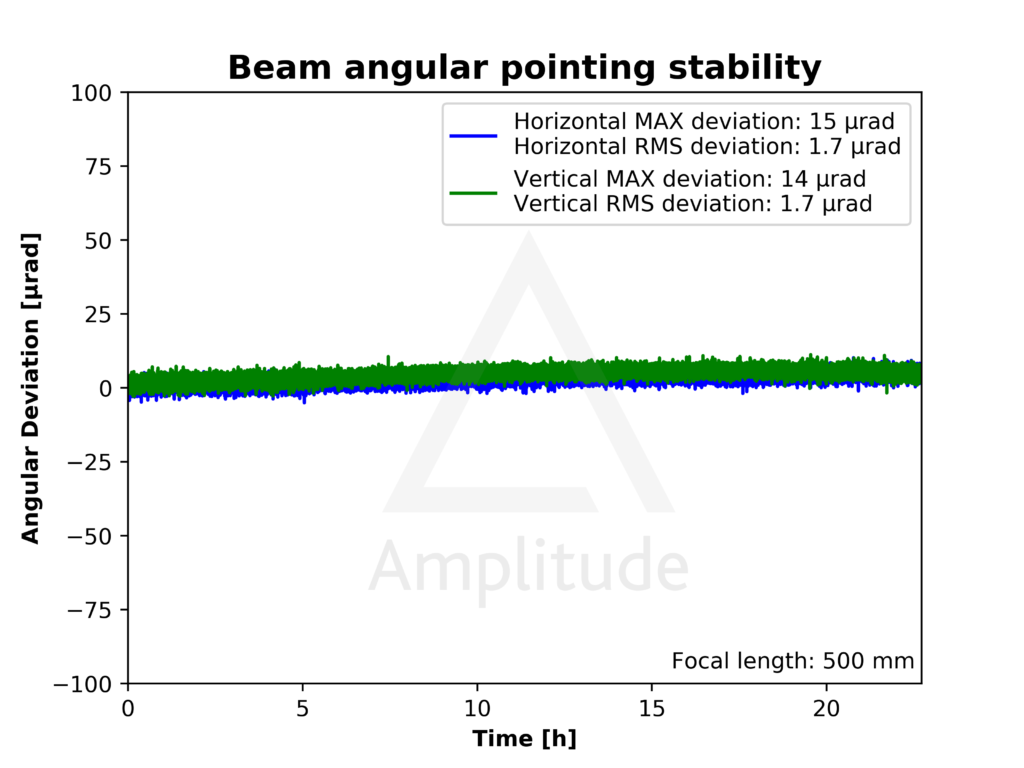 Beam angular pointing stability

Horizontal MAX deviation: 15 µrad
Horizontal RMS deviation: 1.7 µrad
Vertical MAX deviation: 14 µrad
Vertical RMS deviation: 1.7 µrad

Angular Deviation [µrad]

100
75
50
25
0
−25
−50
−75
−100

Amplitude

Focal length: 500 mm

0
5
10
15
20

Time [h]